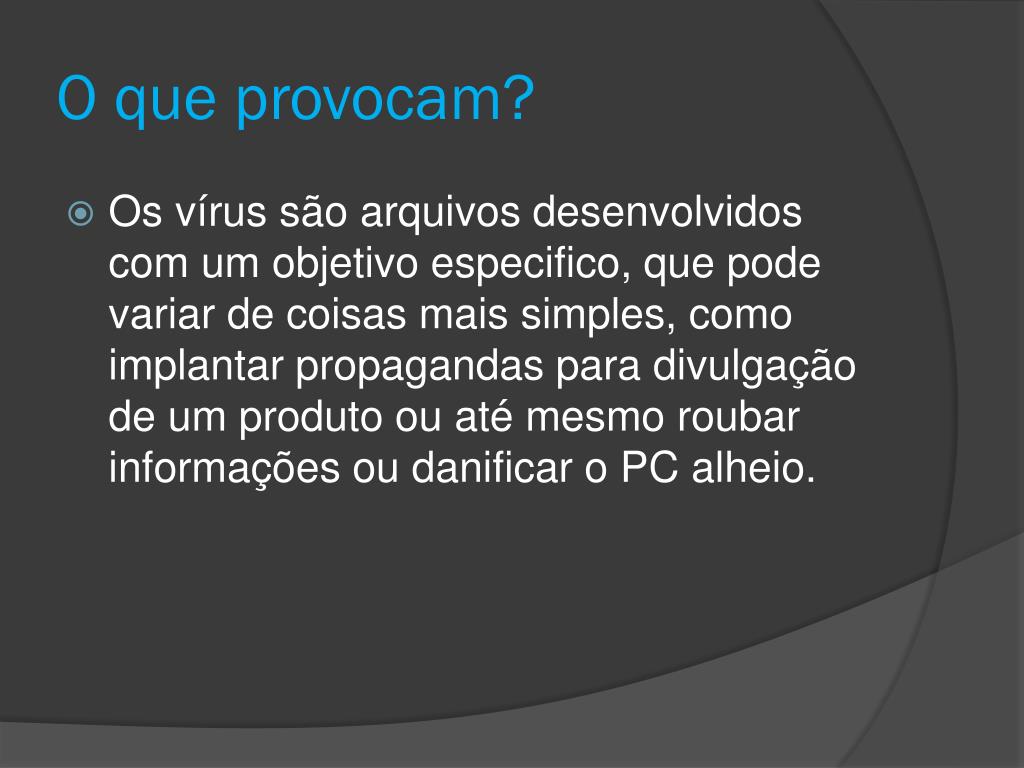 O que provocam?

Os vírus são arquivos desenvolvidos com um objetivo especifico, que pode variar de coisas mais simples, como implantar propagandas para divulgação de um produto ou até mesmo roubar informações ou danificar o PC alheio.